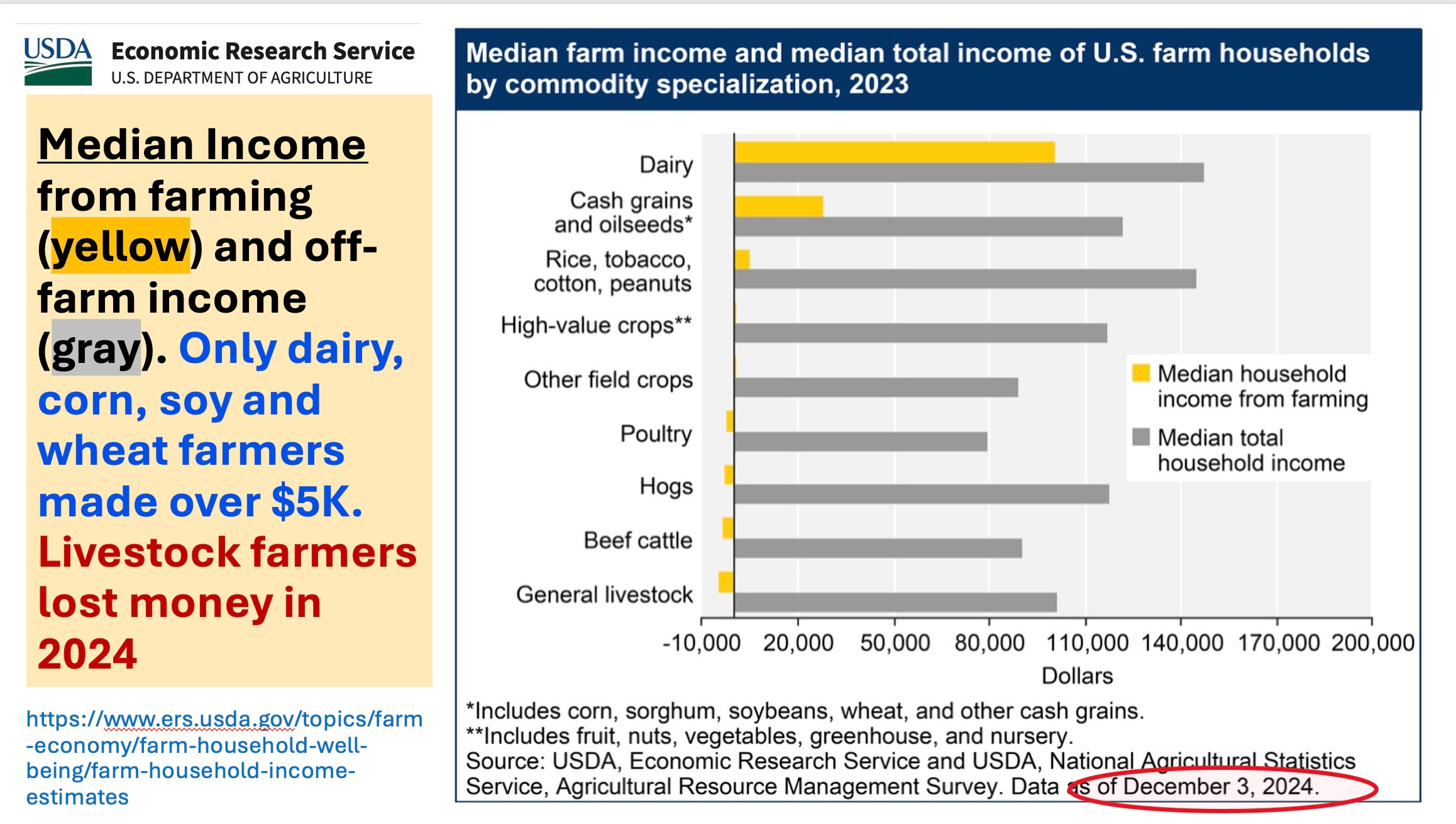 USDA Economic Research Service
U.S. DEPARTMENT OF AGRICULTURE

Median Income from farming (yellow) and off-farm income (gray). Only dairy, corn, soy and wheat farmers made over $5K. Livestock farmers lost money in 2024

https://www.ers.usda.gov/topics/farm-economy/farm-household-well-being/farm-household-income-estimates

Median farm income and median total income of U.S. farm households by commodity specialization, 2023

Dairy
Cash grains and oilseeds*
Rice, tobacco, cotton, peanuts
High-value crops**
Other field crops
Poultry
Hogs
Beef cattle
General livestock

Median household income from farming
Median total household income

-10,000 20,000 50,000 80,000 110,000 140,000 170,000 200,000
Dollars

*Includes corn, sorghum, soybeans, wheat, and other cash grains.
**Includes fruit, nuts, vegetables, greenhouse, and nursery.
Source: USDA, Economic Research Service and USDA, National Agricultural Statistics Service, Agricultural Resource Management Survey. Data as of December 3, 2024.